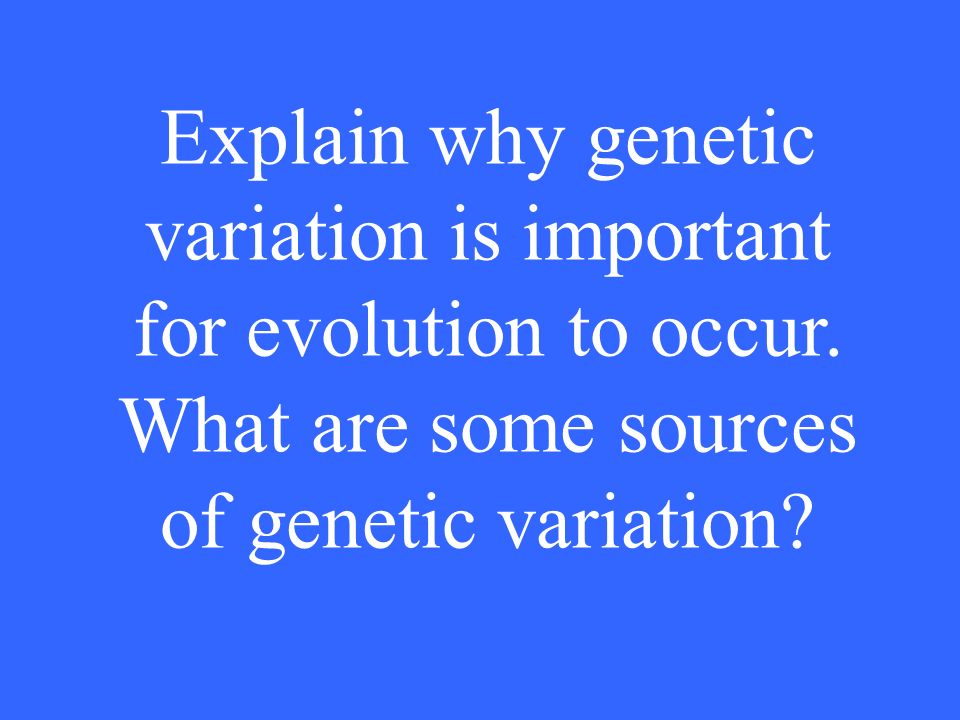 Explain why genetic variation is important for evolution to occur. What are some sources of genetic variation?